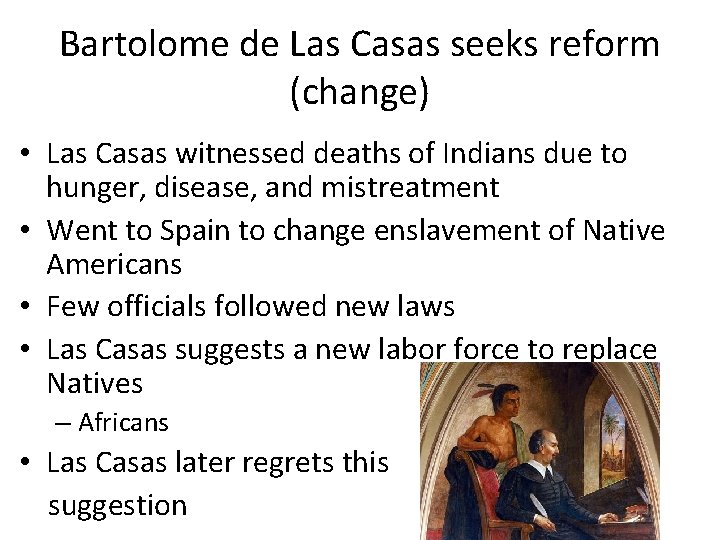 Bartolome de Las Casas seeks reform (change)

• Las Casas witnessed deaths of Indians due to hunger, disease, and mistreatment
• Went to Spain to change enslavement of Native Americans
• Few officials followed new laws
• Las Casas suggests a new labor force to replace Natives
– Africans
• Las Casas later regrets this suggestion